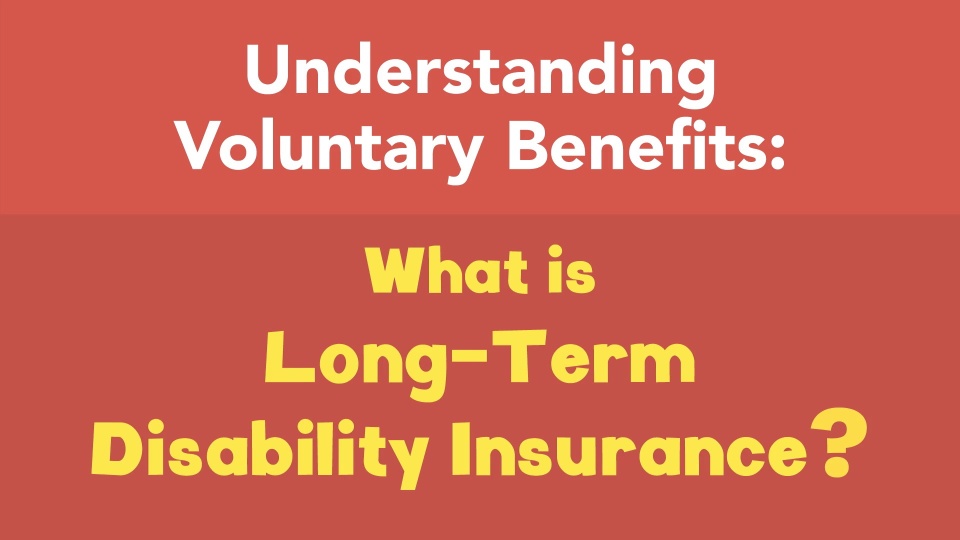 Understanding Voluntary Benefits:

What is Long-Term Disability Insurance?